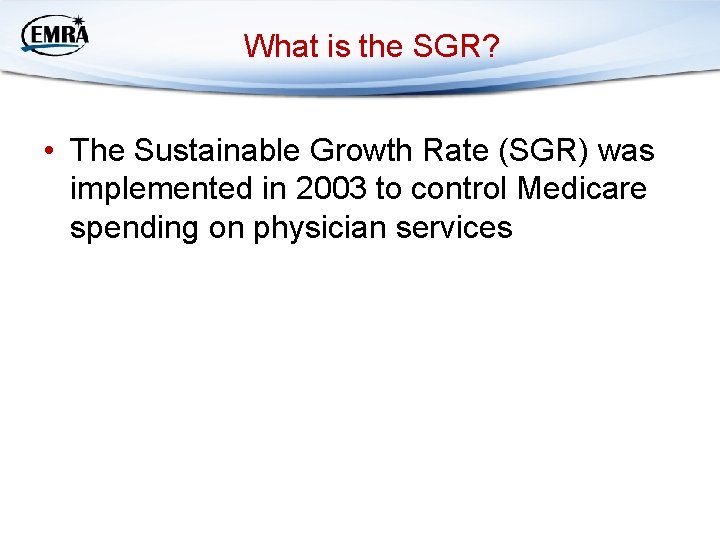 EMRA

What is the SGR?

• The Sustainable Growth Rate (SGR) was implemented in 2003 to control Medicare spending on physician services